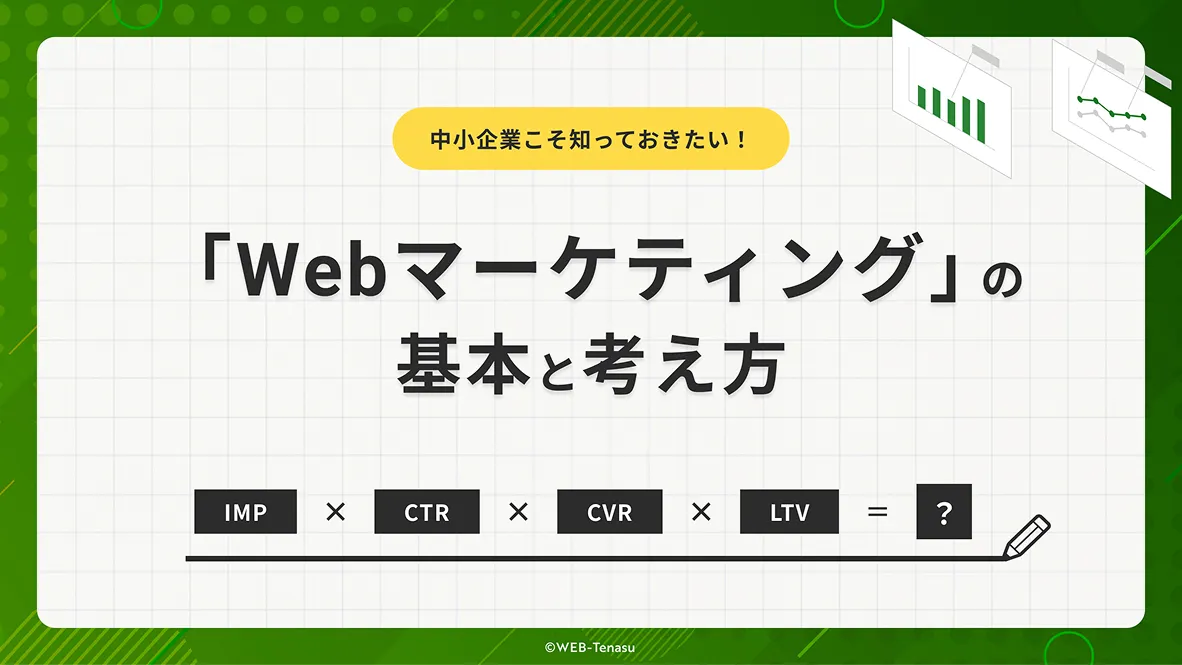 中小企業こそ知っておきたい！

「Webマーケティング」の基本と考え方

IMP × CTR × CVR × LTV ＝ ?

©WEB-Tenasu